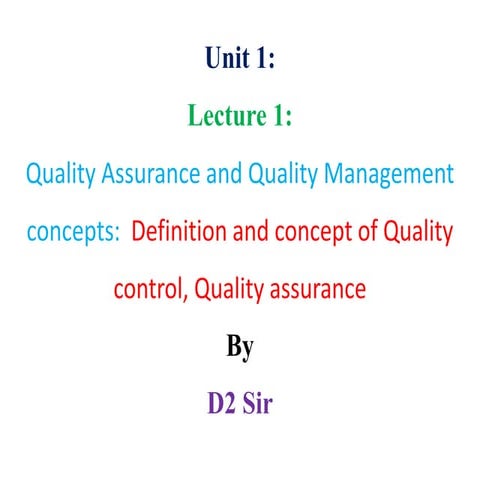 Unit 1:

Lecture 1:

Quality Assurance and Quality Management concepts: Definition and concept of Quality control, Quality assurance

By

D2 Sir